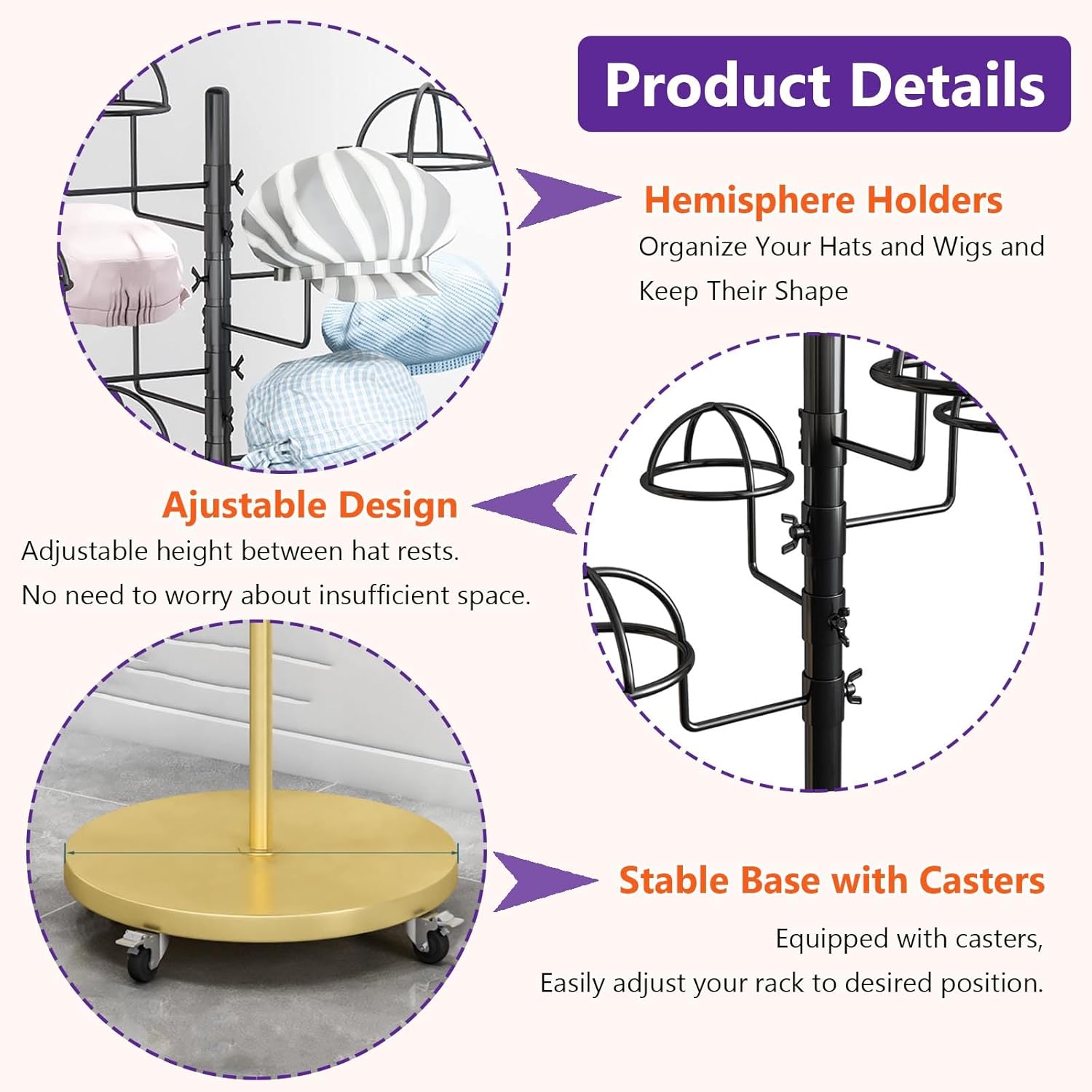 Product Details

Hemisphere Holders

Organize Your Hats and Wigs and Keep Their Shape

Ajustable Design

Adjustable height between hat rests.
No need to worry about insufficient space.

Stable Base with Casters

Equipped with casters,
Easily adjust your rack to desired position.